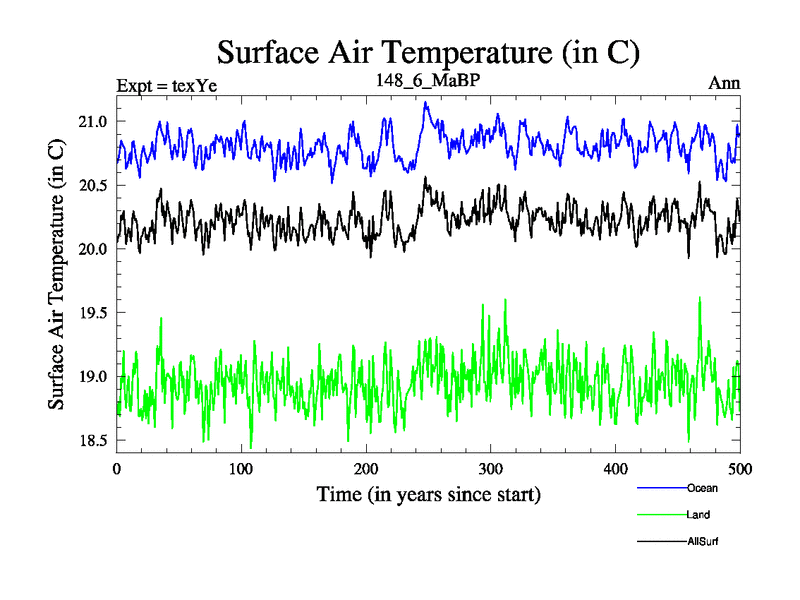 Surface Air Temperature (in C)

Expt = texYe
148_6_MaBP
Ann

Surface Air Temperature (in C)

21.0
20.5
20.0
19.5
19.0
18.5

0
100
200
300
400
500

Time (in years since start)

Ocean
Land
AllSurf